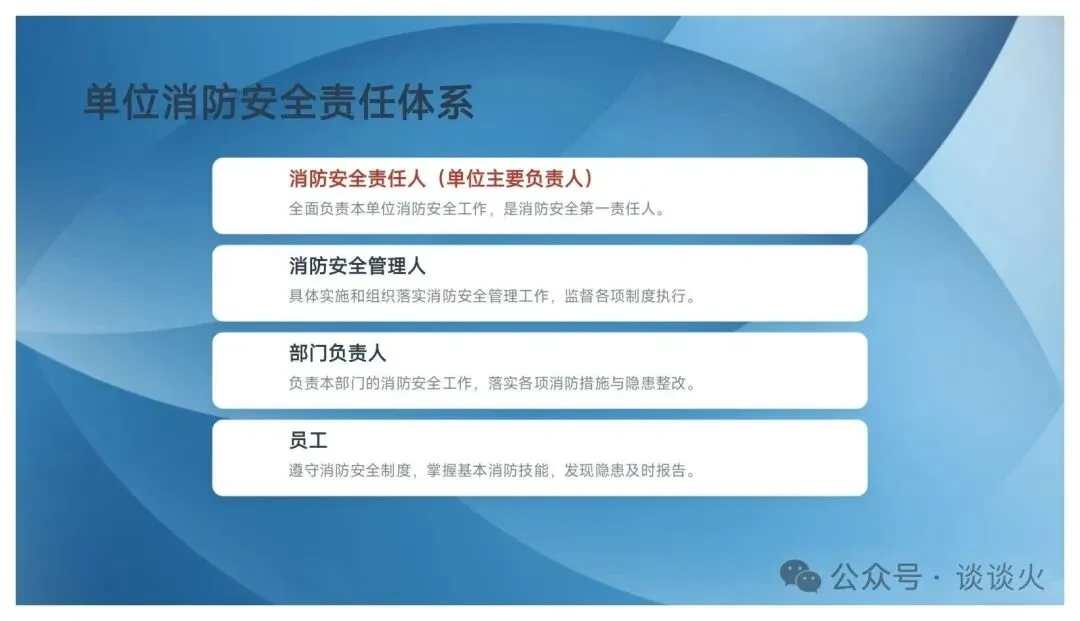 单位消防安全责任体系

消防安全责任人（单位主要负责人）
全面负责本单位消防安全工作，是消防安全第一责任人。

消防安全管理人
具体实施和组织落实消防安全管理工作，监督各项制度执行。

部门负责人
负责本部门的消防安全工作，落实各项消防措施与隐患整改。

员工
遵守消防安全制度，掌握基本消防技能，发现隐患及时报告。

公众号 · 谈谈火